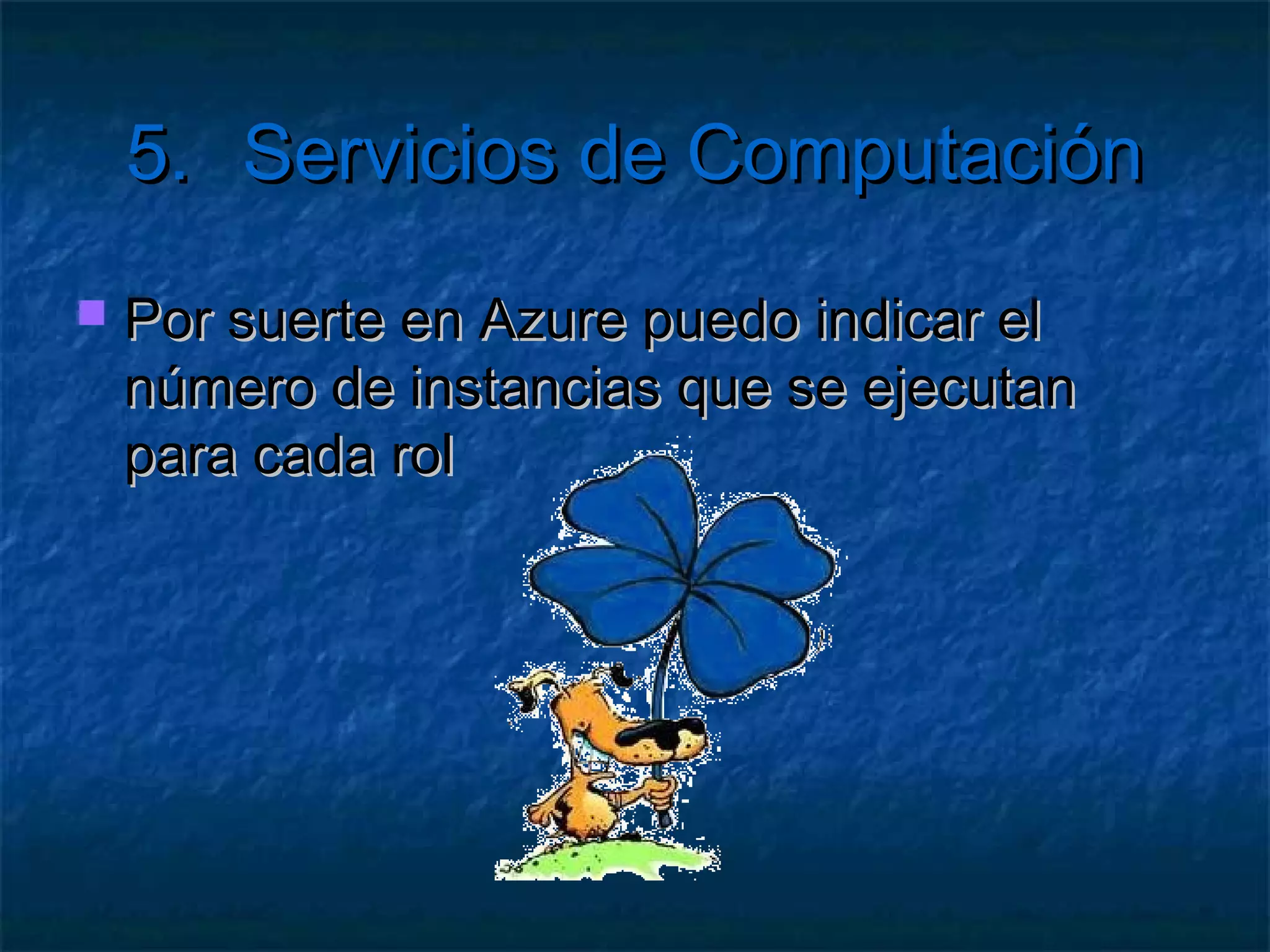 5. Servicios de Computación

Por suerte en Azure puedo indicar el número de instancias que se ejecutan para cada rol